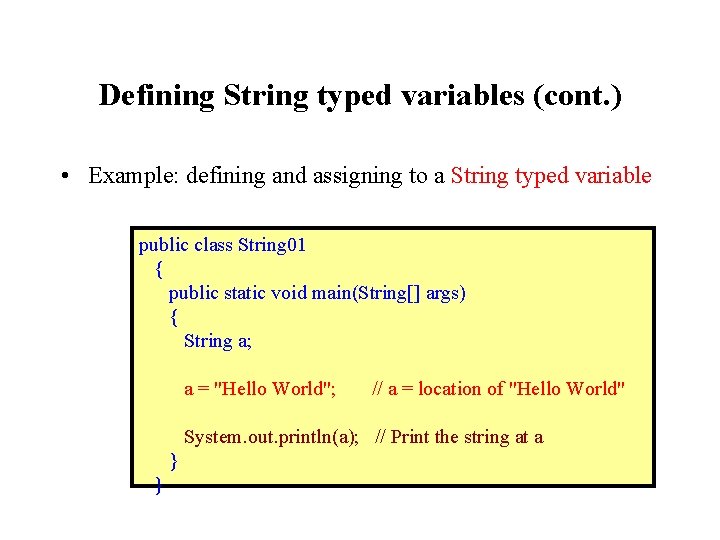 Defining String typed variables (cont.)

• Example: defining and assigning to a String typed variable

public class String01
  {
    public static void main(String[] args)
    {
      String a;

      a = "Hello World";       // a = location of "Hello World"

      System.out.println(a);   // Print the string at a
    }
  }